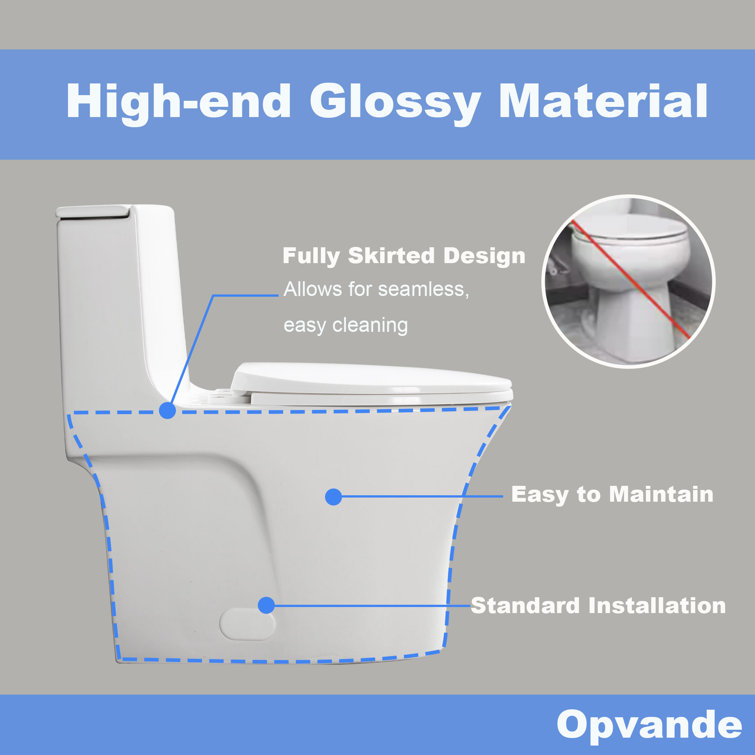 High-end Glossy Material

Fully Skirted Design
Allows for seamless, easy cleaning

Easy to Maintain

Standard Installation

Opvande